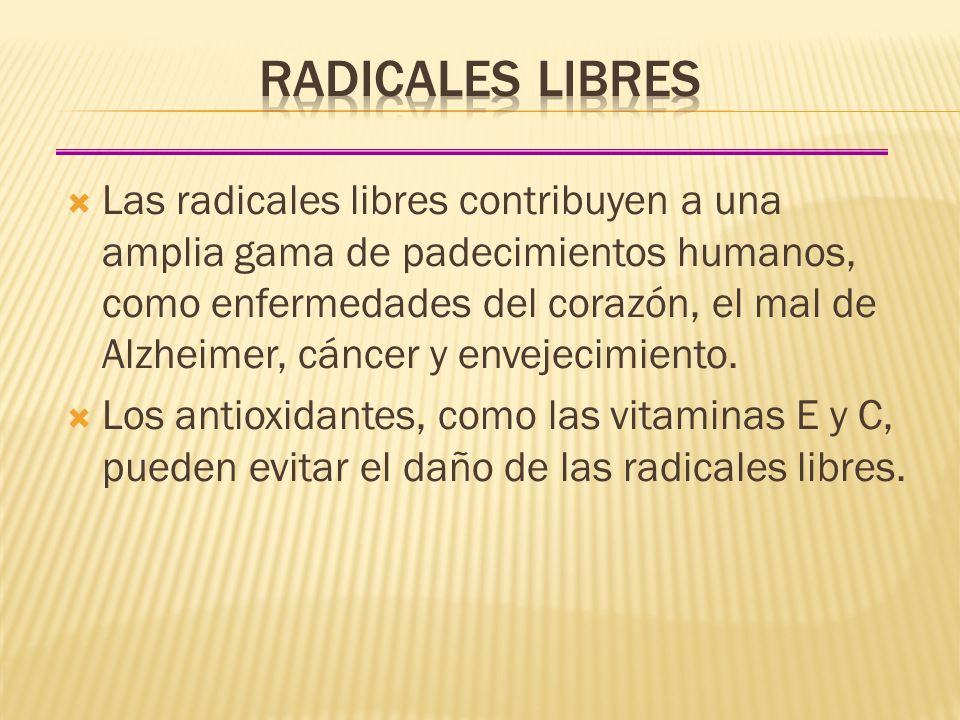 RADICALES LIBRES

Las radicales libres contribuyen a una amplia gama de padecimientos humanos, como enfermedades del corazón, el mal de Alzheimer, cáncer y envejecimiento.

Los antioxidantes, como las vitaminas E y C, pueden evitar el daño de las radicales libres.